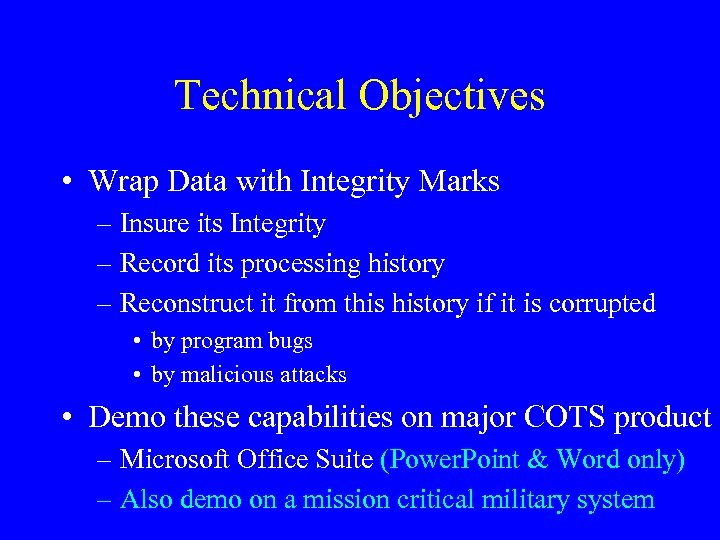 Technical Objectives

• Wrap Data with Integrity Marks
– Insure its Integrity
– Record its processing history
– Reconstruct it from this history if it is corrupted
• by program bugs
• by malicious attacks

• Demo these capabilities on major COTS product
– Microsoft Office Suite (PowerPoint & Word only)
– Also demo on a mission critical military system